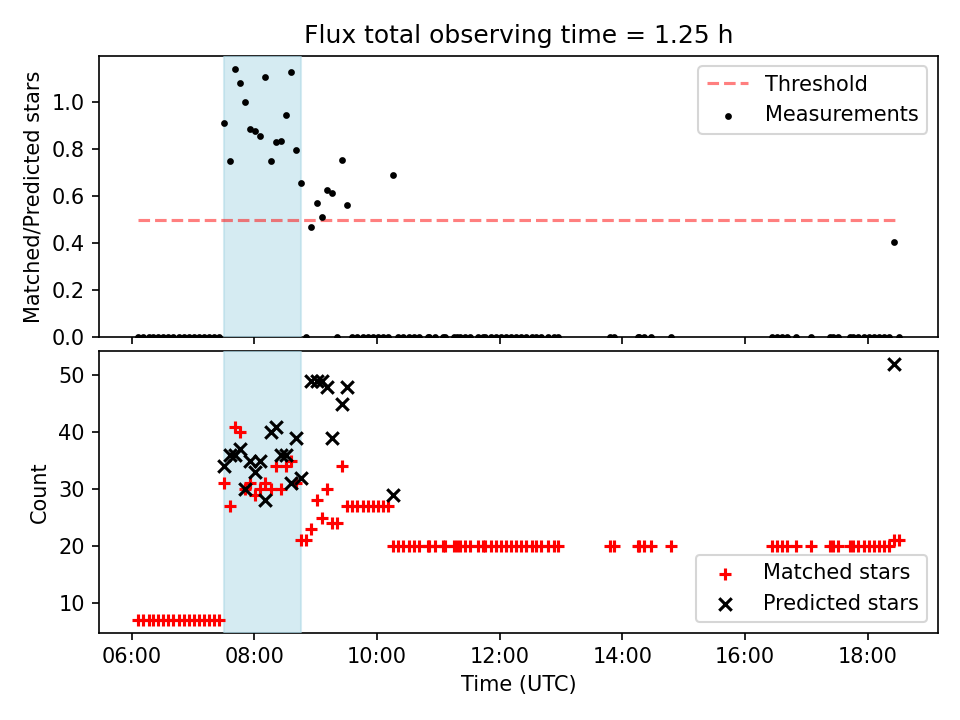 Flux total observing time = 1.25 h

Matched/Predicted stars

1.0
0.8
0.6
0.4
0.2
0.0

Threshold
Measurements

Count

50
40
30
20
10

Matched stars
Predicted stars

06:00
08:00
10:00
12:00
14:00
16:00
18:00

Time (UTC)